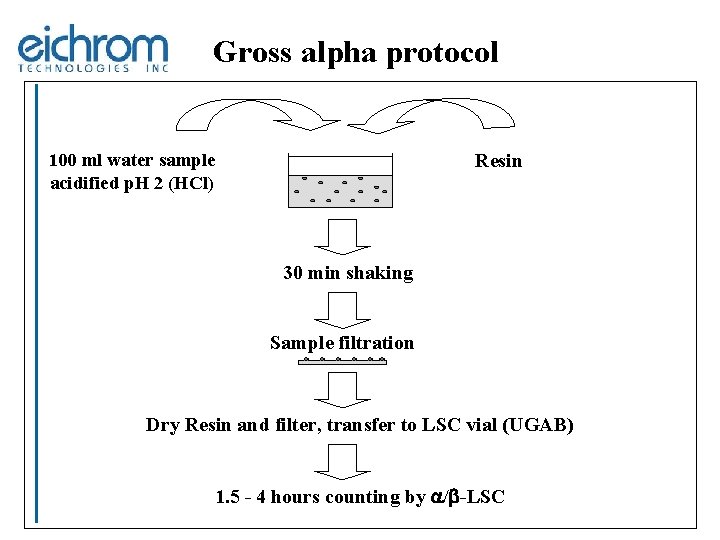 eichrom
TECHNOLOGIES INC

Gross alpha protocol

100 ml water sample acidified pH 2 (HCl)

Resin

30 min shaking

Sample filtration

Dry Resin and filter, transfer to LSC vial (UGAB)

1.5 - 4 hours counting by $\alpha/\beta$-LSC